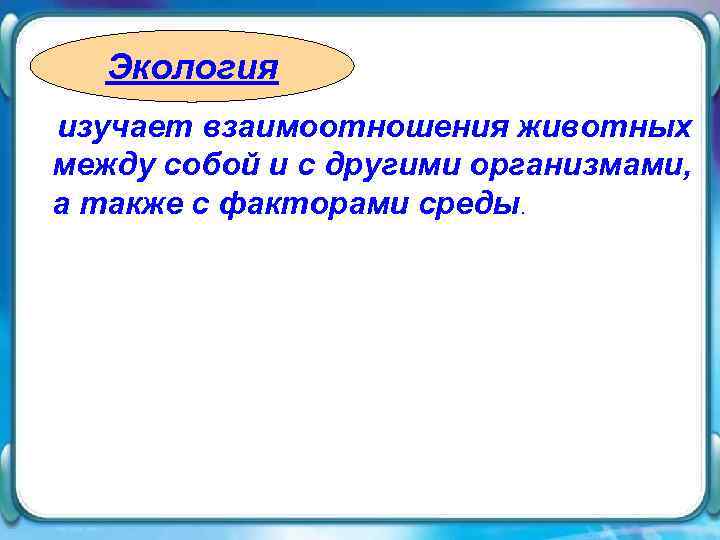 Экология

изучает взаимоотношения животных между собой и с другими организмами, а также с факторами среды.